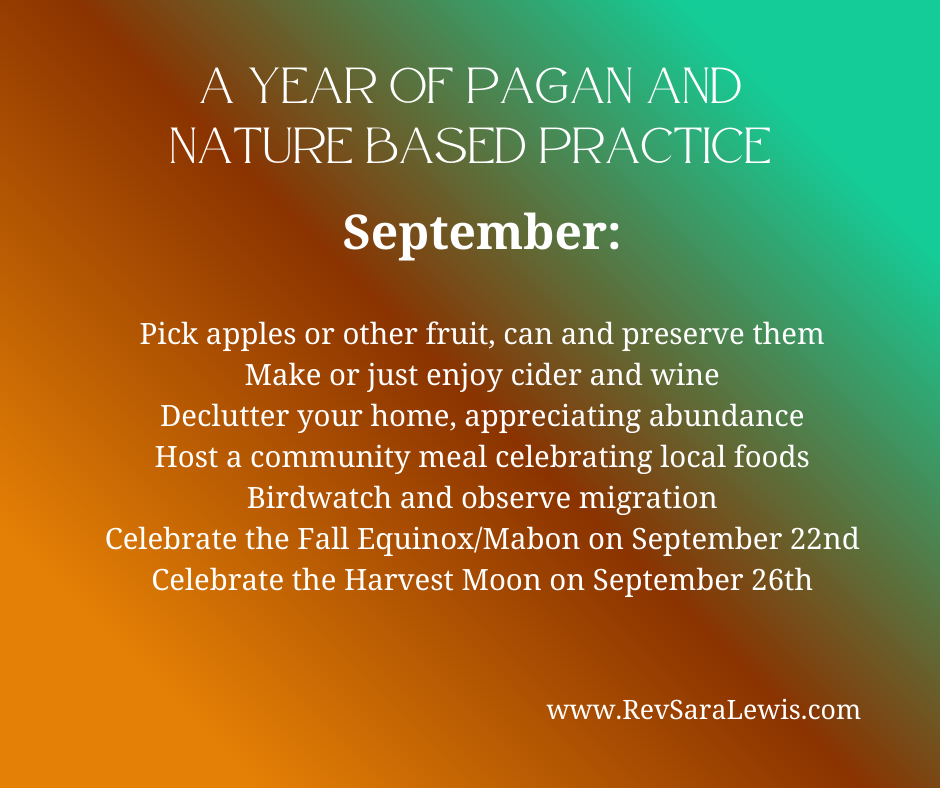 A YEAR OF PAGAN AND NATURE BASED PRACTICE

September:

Pick apples or other fruit, can and preserve them
Make or just enjoy cider and wine
Declutter your home, appreciating abundance
Host a community meal celebrating local foods
Birdwatch and observe migration
Celebrate the Fall Equinox/Mabon on September 22nd
Celebrate the Harvest Moon on September 26th

www.RevSaraLewis.com